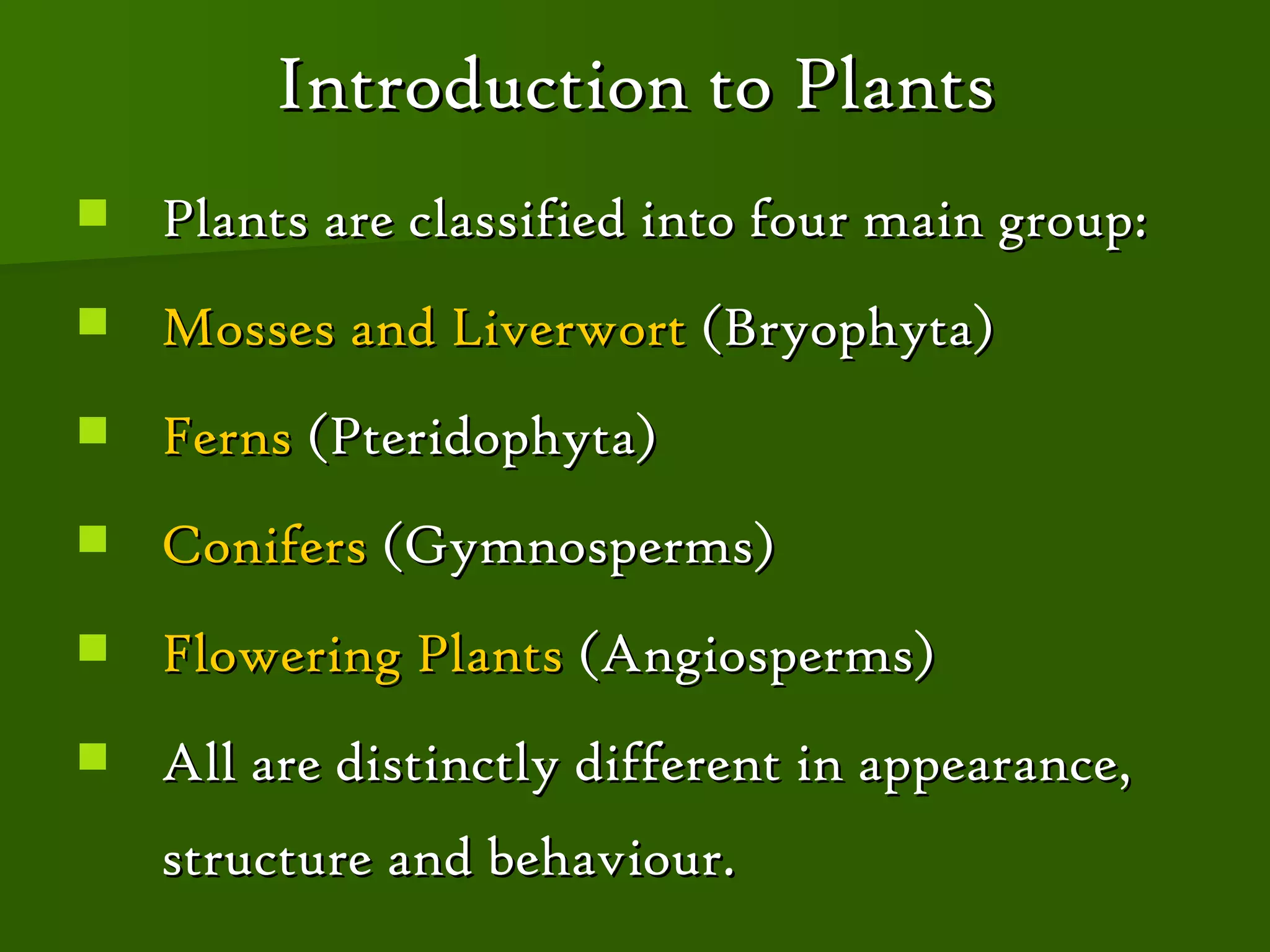 Introduction to Plants

- Plants are classified into four main group:
- Mosses and Liverwort (Bryophyta)
- Ferns (Pteridophyta)
- Conifers (Gymnosperms)
- Flowering Plants (Angiosperms)
- All are distinctly different in appearance, structure and behaviour.